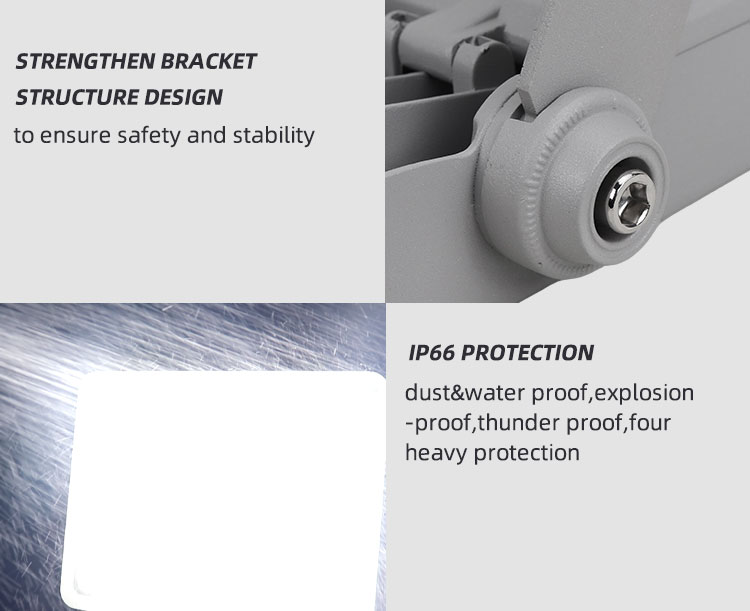 STRENGTHEN BRACKET STRUCTURE DESIGN

to ensure safety and stability

IP66 PROTECTION

dust&water proof,explosion -proof,thunder proof,four heavy protection